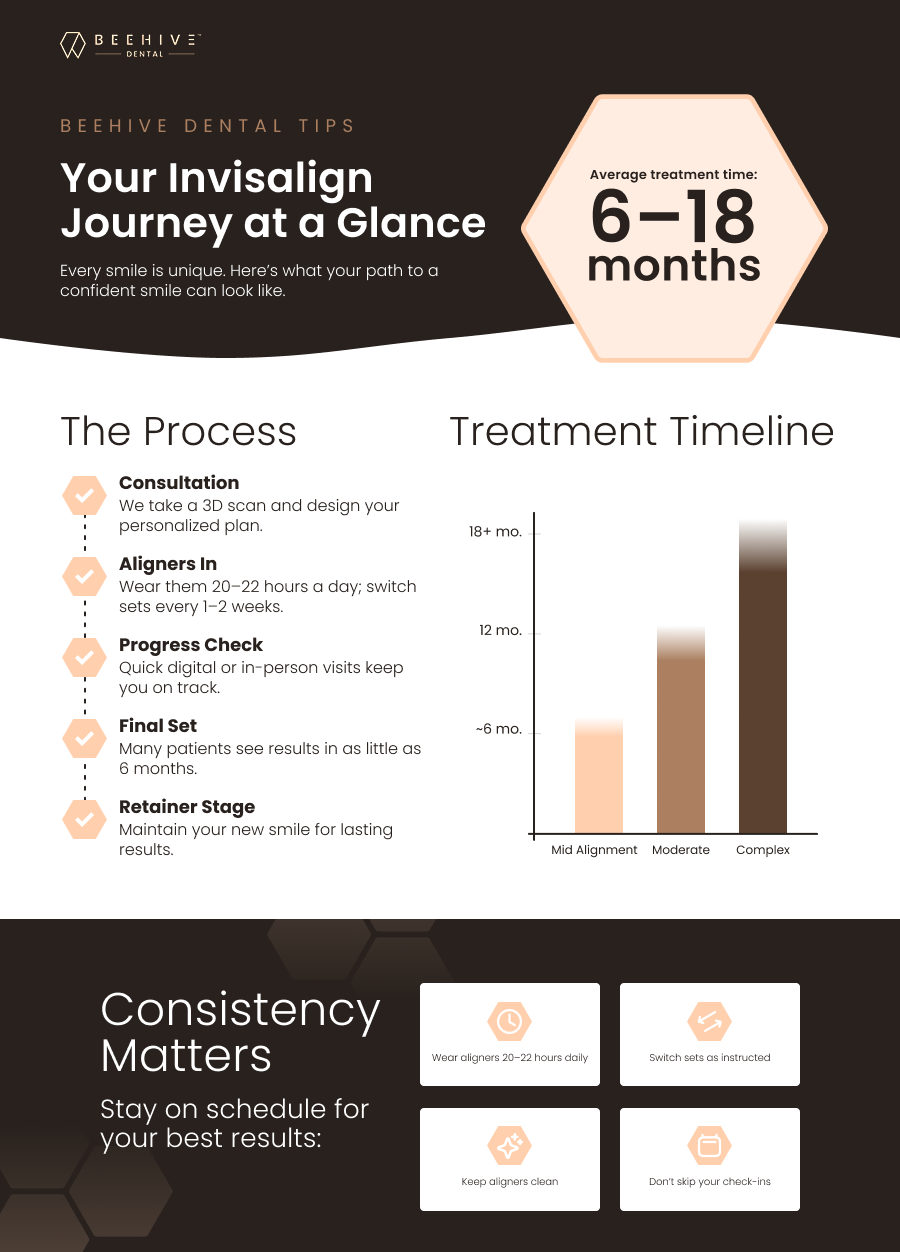 BEEHIVE™
DENTAL

BEEHIVE DENTAL TIPS

Your Invisalign Journey at a Glance

Every smile is unique. Here's what your path to a confident smile can look like.

Average treatment time:
6–18 months

The Process

Consultation
We take a 3D scan and design your personalized plan.

Aligners In
Wear them 20–22 hours a day; switch sets every 1–2 weeks.

Progress Check
Quick digital or in-person visits keep you on track.

Final Set
Many patients see results in as little as 6 months.

Retainer Stage
Maintain your new smile for lasting results.

Treatment Timeline

18+ mo.
12 mo.
~6 mo.
Mid Alignment
Moderate
Complex

Consistency Matters

Stay on schedule for your best results:

Wear aligners 20–22 hours daily

Switch sets as instructed

Keep aligners clean

Don't skip your check-ins